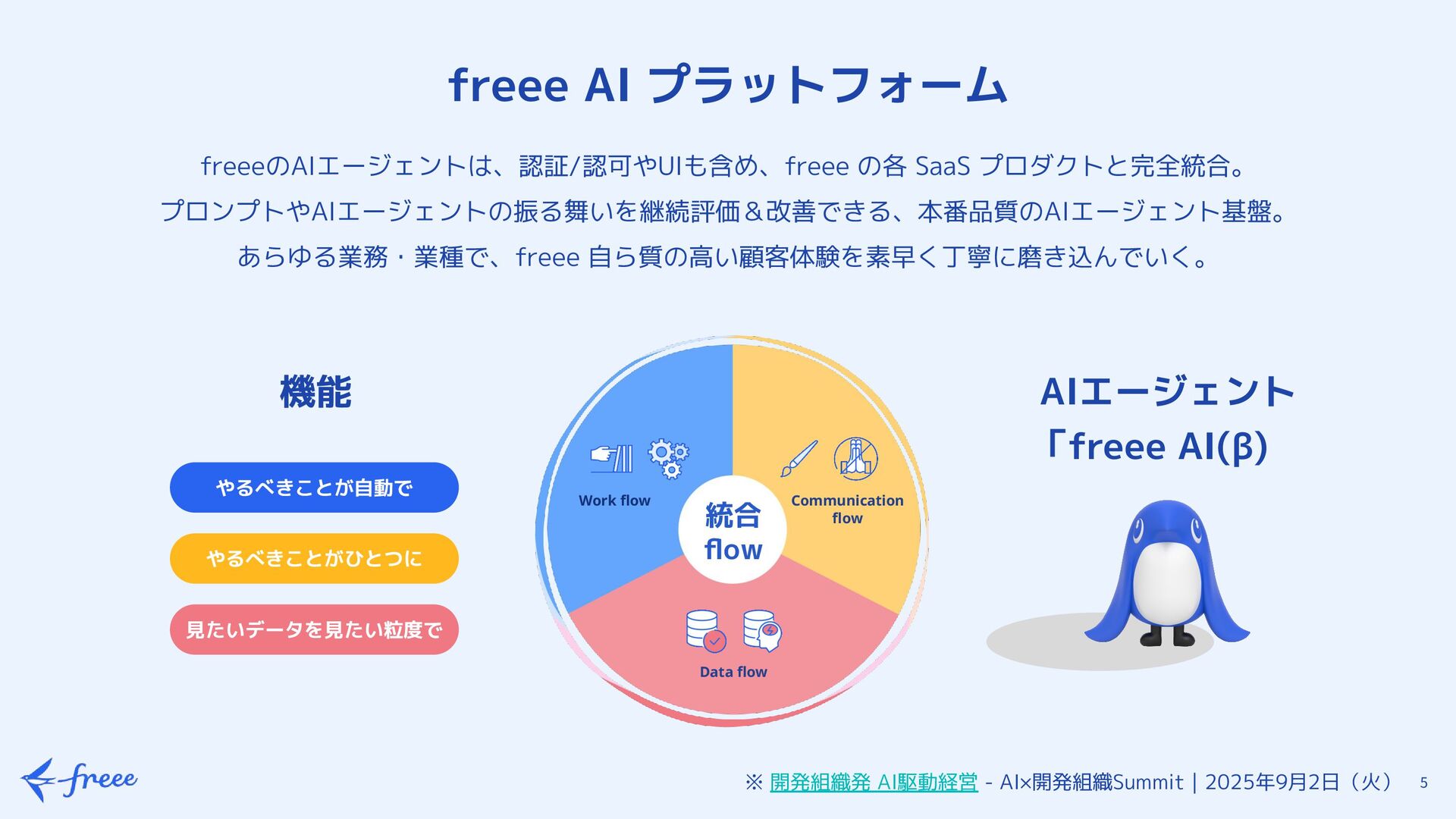 freee AI プラットフォーム

freeeのAIエージェントは、認証/認可やUIも含め、freee の各 SaaS プロダクトと完全統合。
プロンプトやAIエージェントの振る舞いを継続評価＆改善できる、本番品質のAIエージェント基盤。
あらゆる業務・業種で、freee 自ら質の高い顧客体験を素早く丁寧に磨き込んでいく。

機能

やるべきことが自動で

やるべきことがひとつに

見たいデータを見たい粒度で

Work flow

Communication flow

統合 flow

Data flow

AIエージェント
「freee AI(β)

freee

※ 開発組織発 AI駆動経営 - AI×開発組織Summit | 2025年9月2日（火） 5